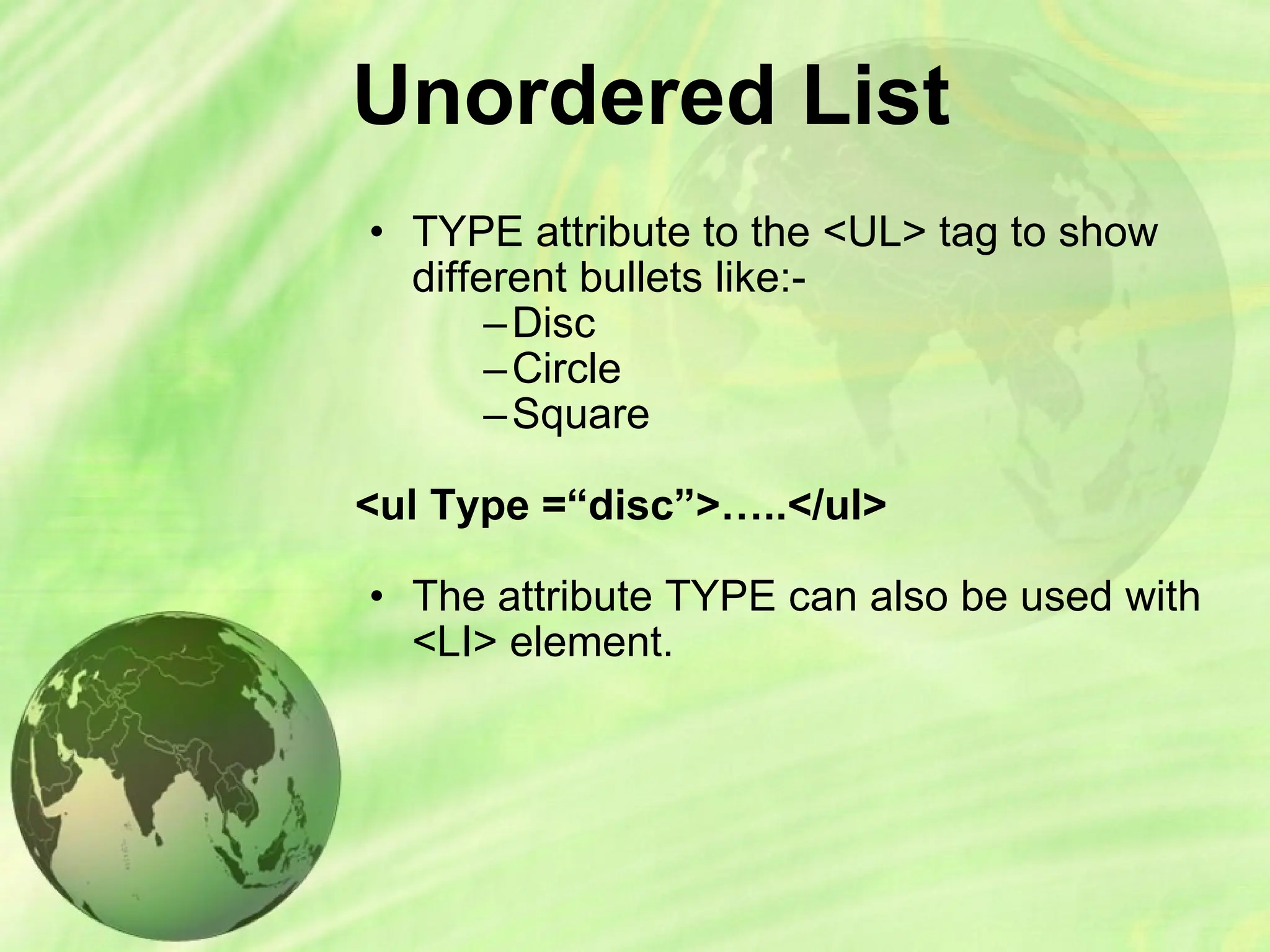 Unordered List

• TYPE attribute to the <UL> tag to show different bullets like:-
– Disc
– Circle
– Square

<ul Type =“disc”>…..</ul>

• The attribute TYPE can also be used with <LI> element.